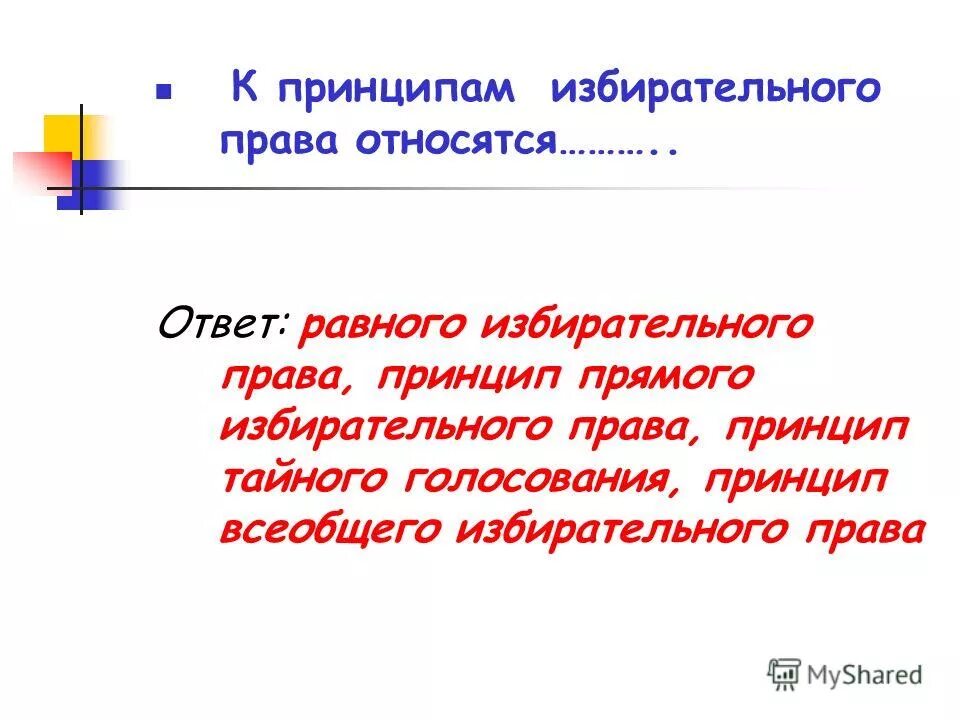 К принципам избирательного права относятся………..

Ответ: равного избирательного права, принцип прямого избирательного права, принцип тайного голосования, принцип всеобщего избирательного права

MyShared